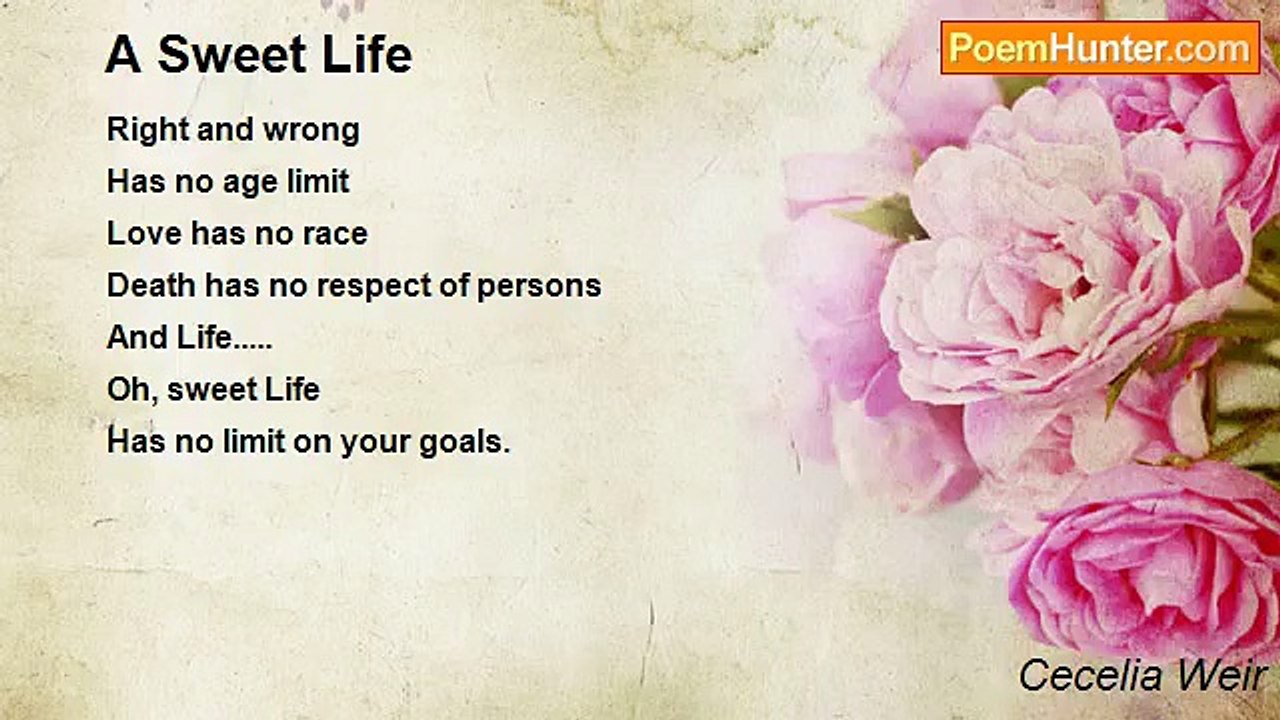 A Sweet Life

PoemHunter.com

Right and wrong
Has no age limit
Love has no race
Death has no respect of persons
And Life.....
Oh, sweet Life
Has no limit on your goals.

Cecelia Weir